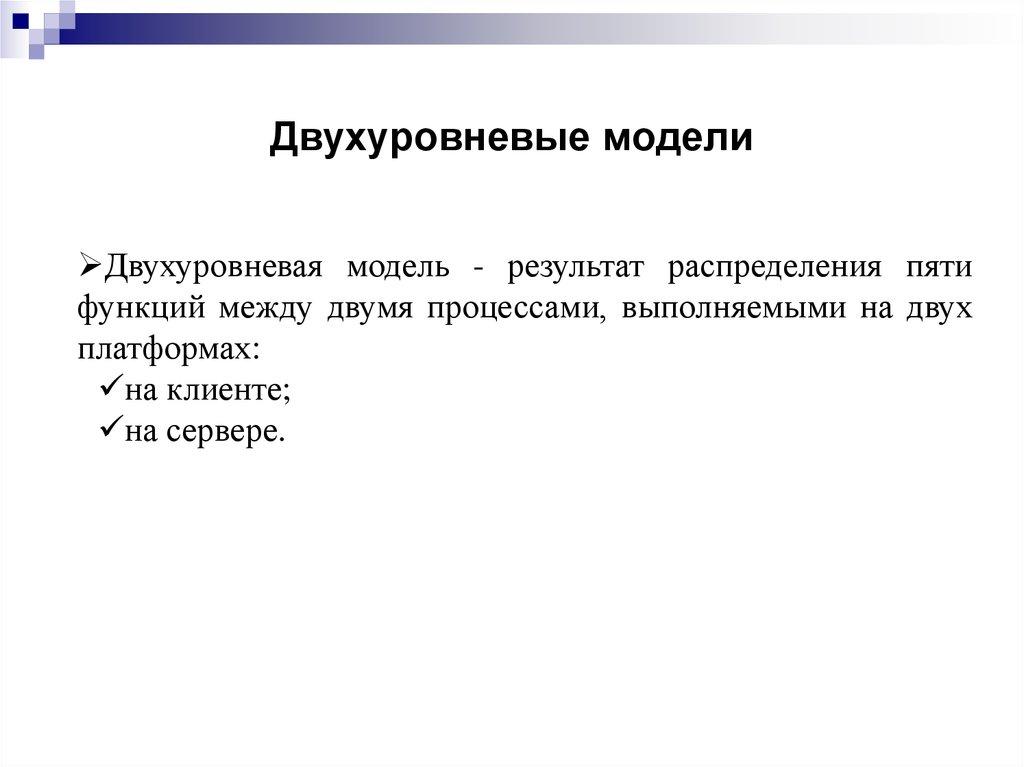 Двухуровневые модели

➢Двухуровневая модель - результат распределения пяти функций между двумя процессами, выполняемыми на двух платформах:

✓на клиенте;

✓на сервере.